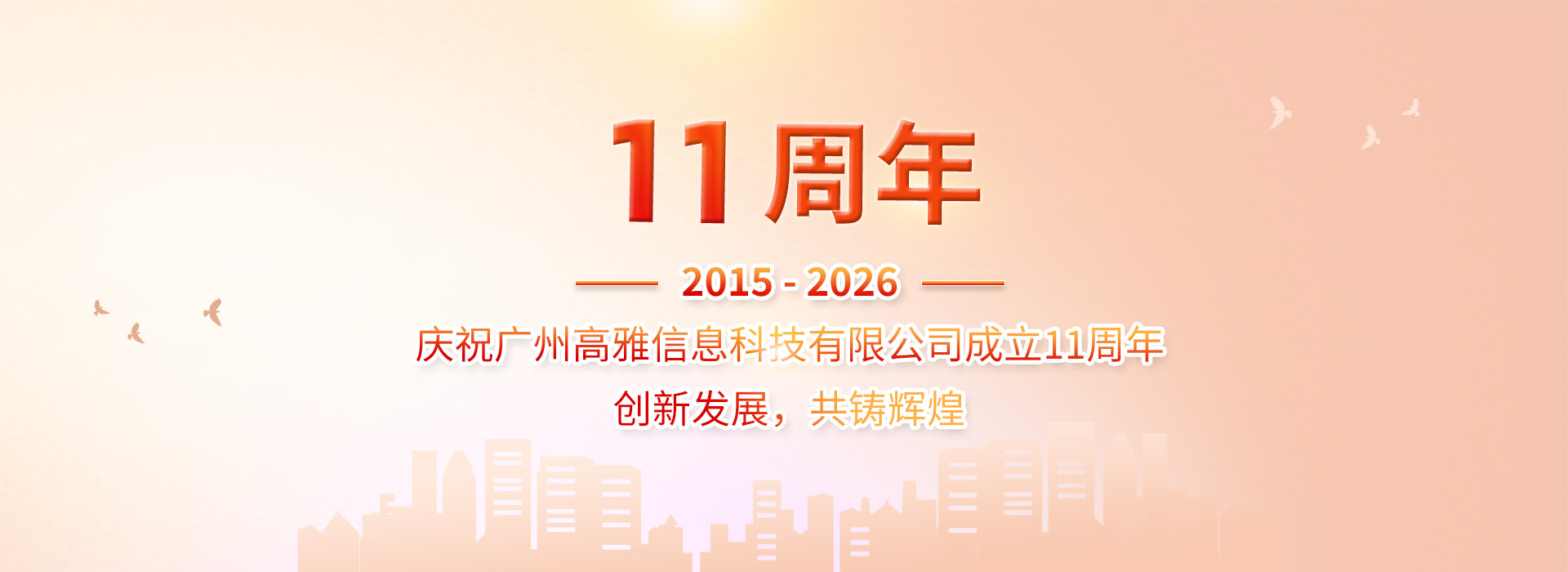 11周年

2015 - 2026

庆祝广州高雅信息科技有限公司成立11周年

创新发展，共铸辉煌